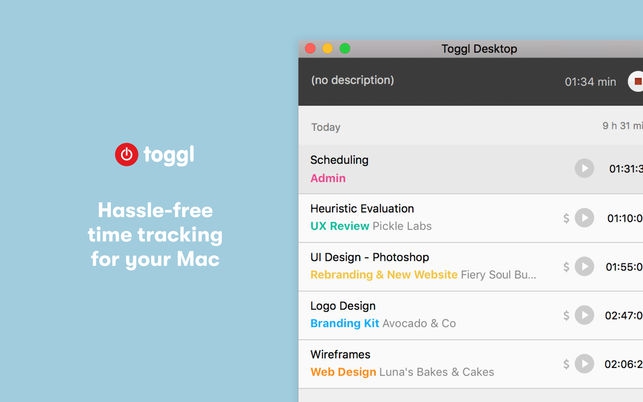 toggl

Hassle-free time tracking for your Mac

Toggl Desktop

(no description)

01:34 min

Today

9 h 31 m

Scheduling
Admin

01:31:3

Heuristic Evaluation
UX Review Pickle Labs

$

01:10:0

UI Design - Photoshop
Rebranding & New Website Fiery Soul Bu...

$

01:55:0

Logo Design
Branding Kit Avocado & Co

$

02:47:0

Wireframes
Web Design Luna's Bakes & Cakes

$

02:06:2